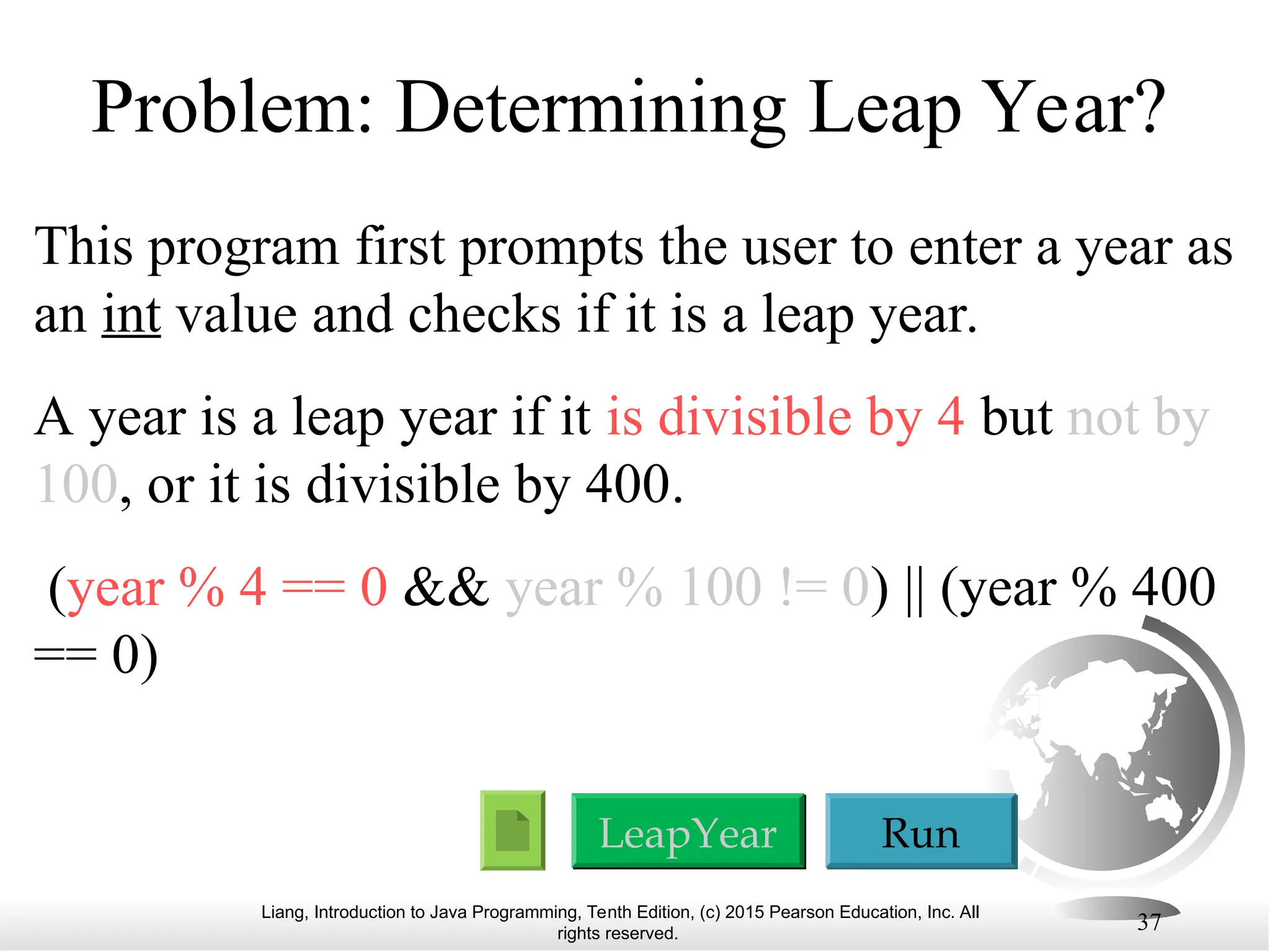 Problem: Determining Leap Year?

This program first prompts the user to enter a year as an int value and checks if it is a leap year.

A year is a leap year if it is divisible by 4 but not by 100, or it is divisible by 400.

(year % 4 == 0 && year % 100 != 0) || (year % 400 == 0)

LeapYear

Run

Liang, Introduction to Java Programming, Tenth Edition, (c) 2015 Pearson Education, Inc. All rights reserved.

37